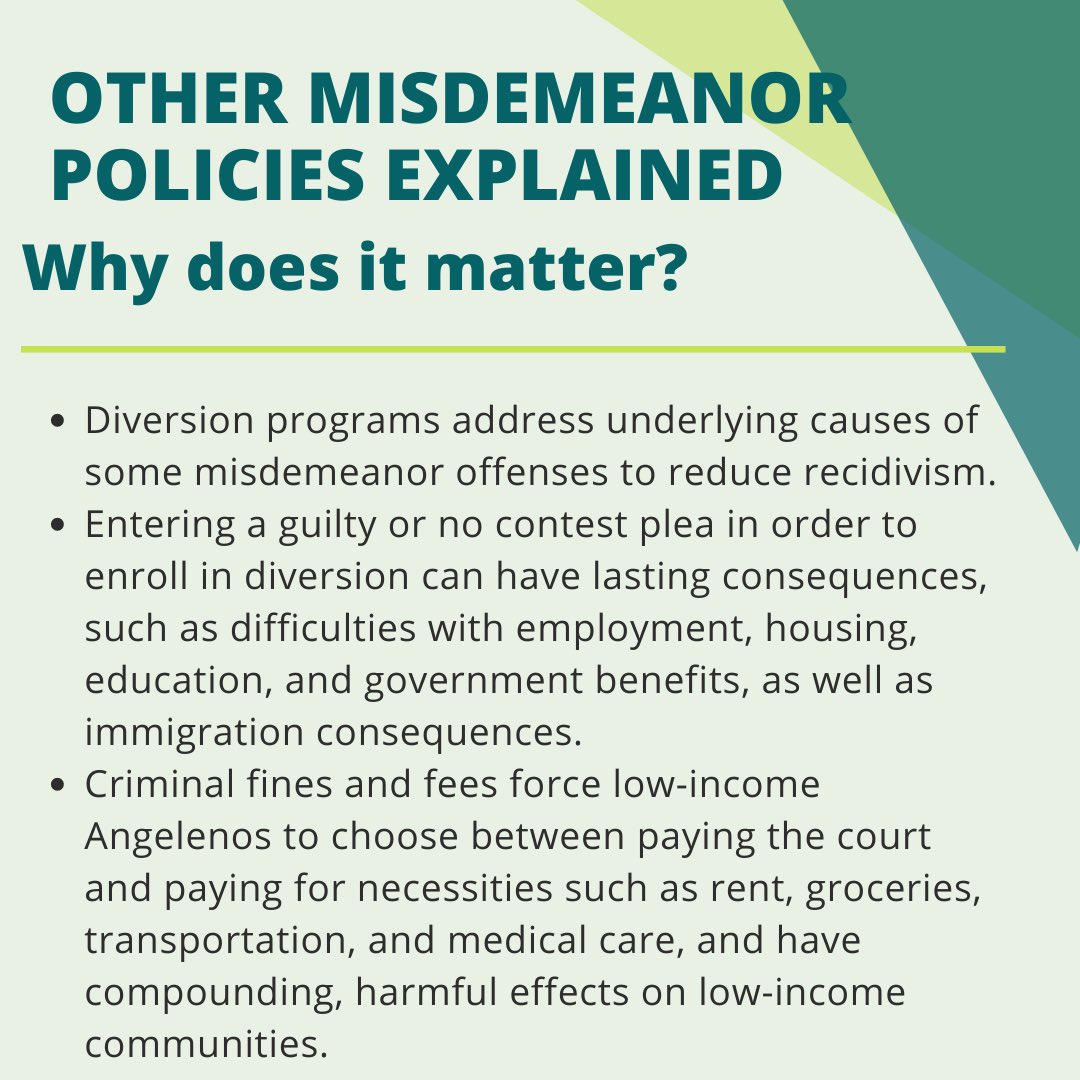 OTHER MISDEMEANOR POLICIES EXPLAINED
Why does it matter?

- Diversion programs address underlying causes of some misdemeanor offenses to reduce recidivism.
- Entering a guilty or no contest plea in order to enroll in diversion can have lasting consequences, such as difficulties with employment, housing, education, and government benefits, as well as immigration consequences.
- Criminal fines and fees force low-income Angelenos to choose between paying the court and paying for necessities such as rent, groceries, transportation, and medical care, and have compounding, harmful effects on low-income communities.